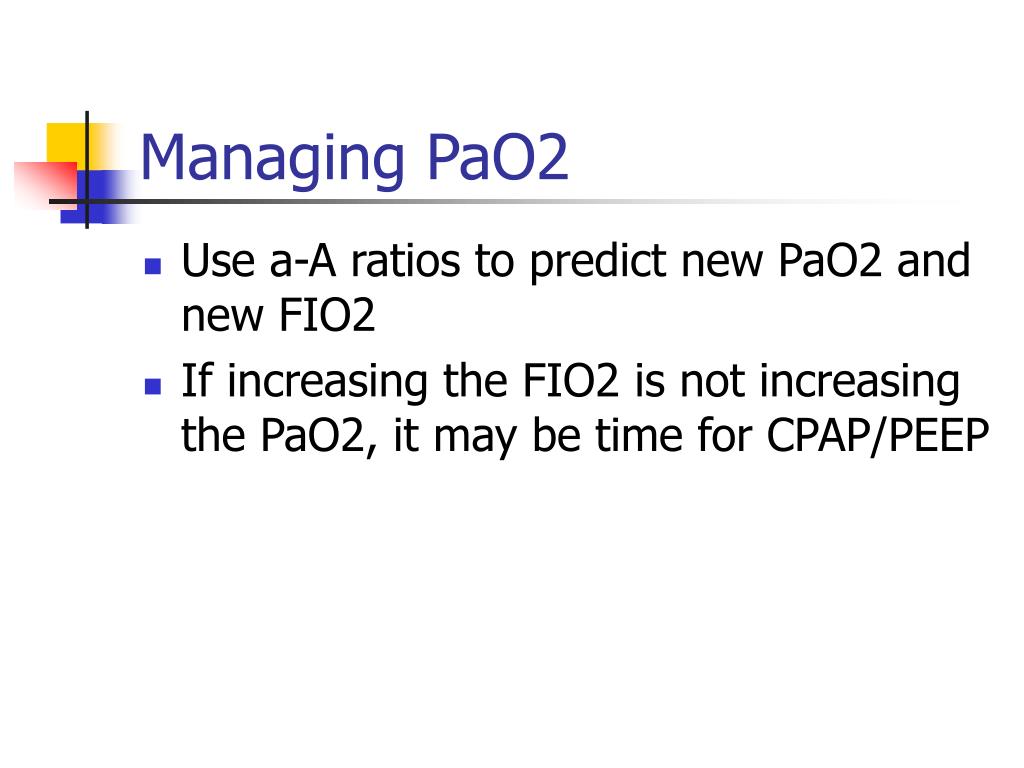 Managing PaO2

- Use a-A ratios to predict new PaO2 and new FIO2
- If increasing the FIO2 is not increasing the PaO2, it may be time for CPAP/PEEP